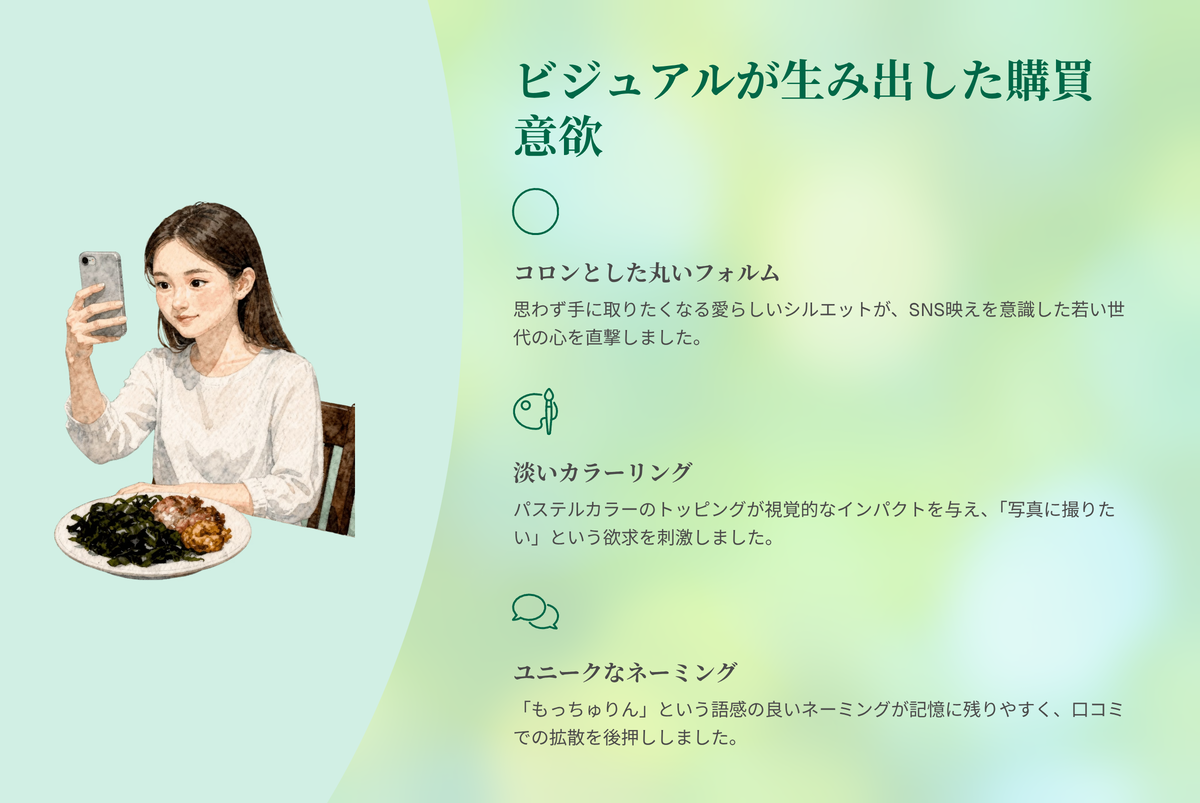 ビジュアルが生み出した購買意欲

コロンとした丸いフォルム

思わず手に取りたくなる愛らしいシルエットが、SNS映えを意識した若い世代の心を直撃しました。

淡いカラーリング

パステルカラーのトッピングが視覚的なインパクトを与え、「写真に撮りたい」という欲求を刺激しました。

ユニークなネーミング

「もっちゅりん」という語感の良いネーミングが記憶に残りやすく、口コミでの拡散を後押ししました。